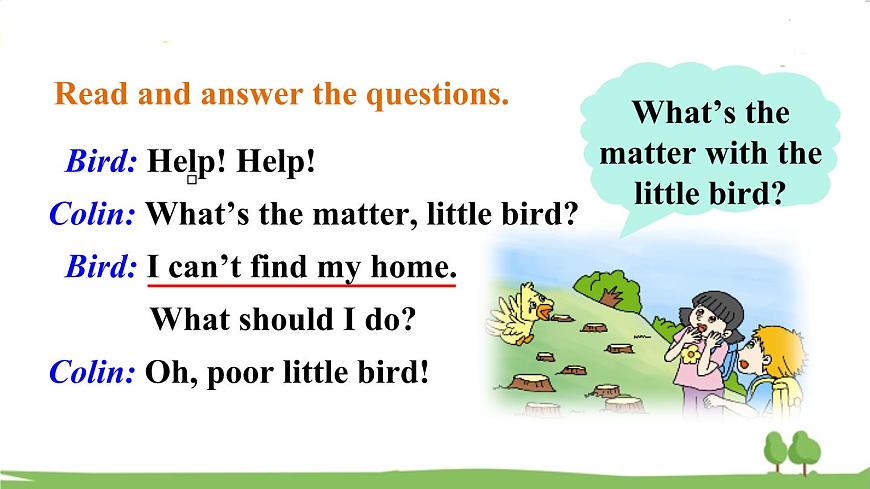 Read and answer the questions.

Bird: Help! Help!

Colin: What's the matter, little bird?

Bird: I can't find my home.

What should I do?

Colin: Oh, poor little bird!

What's the matter with the little bird?